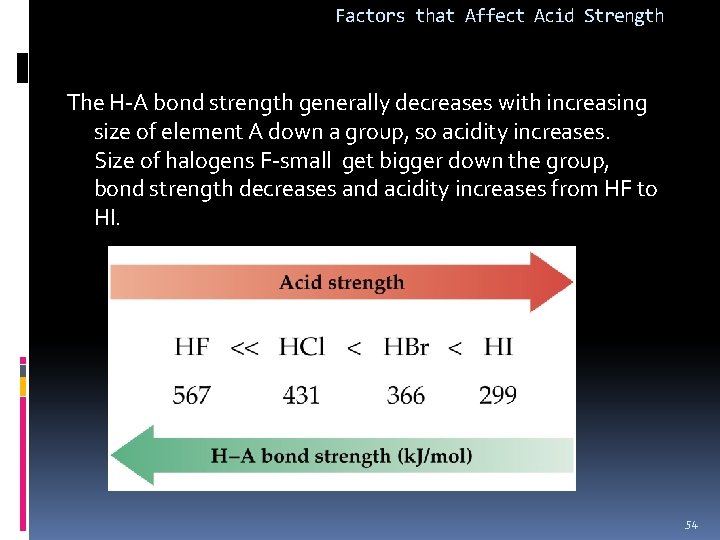 Factors that Affect Acid Strength

The H-A bond strength generally decreases with increasing size of element A down a group, so acidity increases. Size of halogens F-small get bigger down the group, bond strength decreases and acidity increases from HF to HI.

Acid strength

HF << HCl < HBr < HI

567 431 366 299

H–A bond strength (kJ/mol)

54